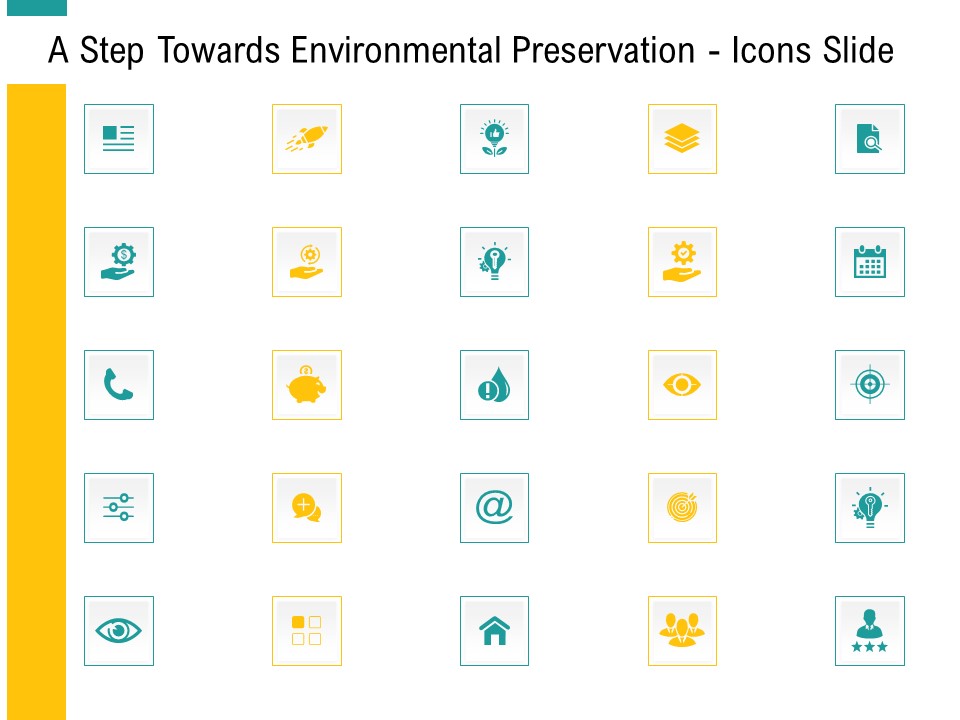 A Step Towards Environmental Preservation - Icons Slide